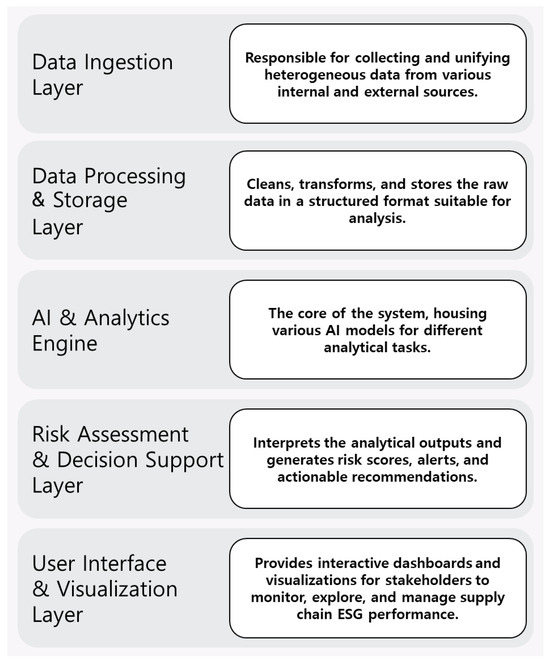 Data Ingestion Layer

Responsible for collecting and unifying heterogeneous data from various internal and external sources.

Data Processing & Storage Layer

Cleans, transforms, and stores the raw data in a structured format suitable for analysis.

AI & Analytics Engine

The core of the system, housing various AI models for different analytical tasks.

Risk Assessment & Decision Support Layer

Interprets the analytical outputs and generates risk scores, alerts, and actionable recommendations.

User Interface & Visualization Layer

Provides interactive dashboards and visualizations for stakeholders to monitor, explore, and manage supply chain ESG performance.